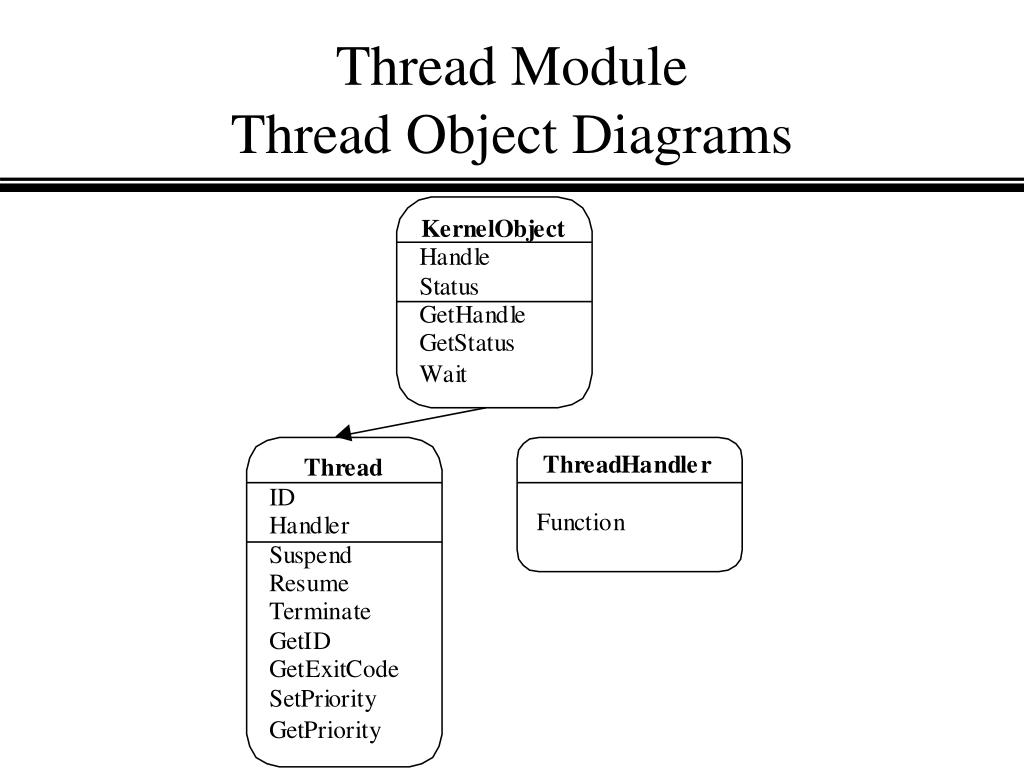 Thread Module
Thread Object Diagrams

KernelObject
Handle
Status
GetHandle
GetStatus
Wait

Thread
ID
Handler
Suspend
Resume
Terminate
GetID
GetExitCode
SetPriority
GetPriority

ThreadHandler
Function